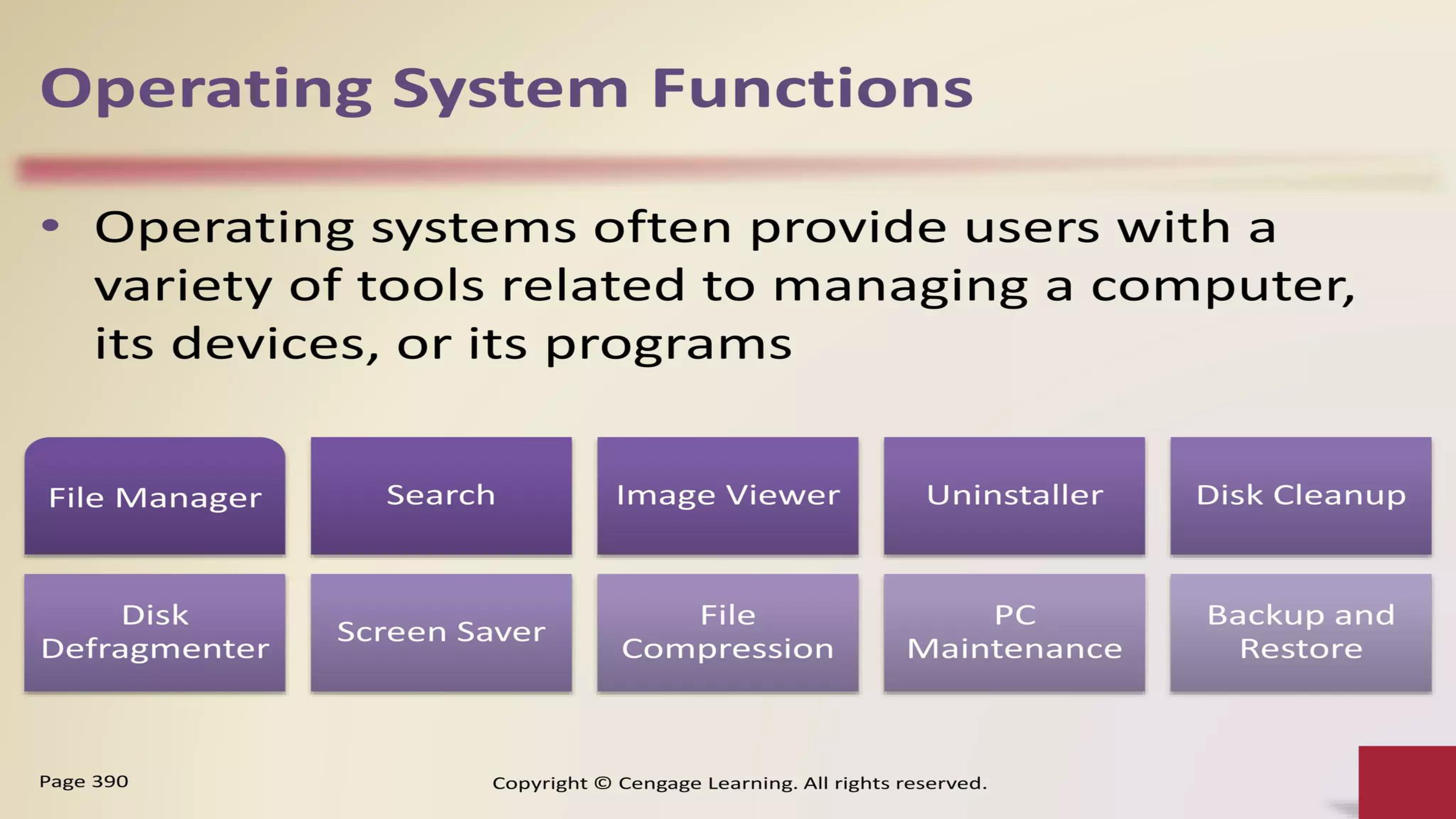 Operating System Functions

• Operating systems often provide users with a variety of tools related to managing a computer, its devices, or its programs

File Manager

Search

Image Viewer

Uninstaller

Disk Cleanup

Disk Defragmenter

Screen Saver

File Compression

PC Maintenance

Backup and Restore

Page 390

Copyright © Cengage Learning. All rights reserved.